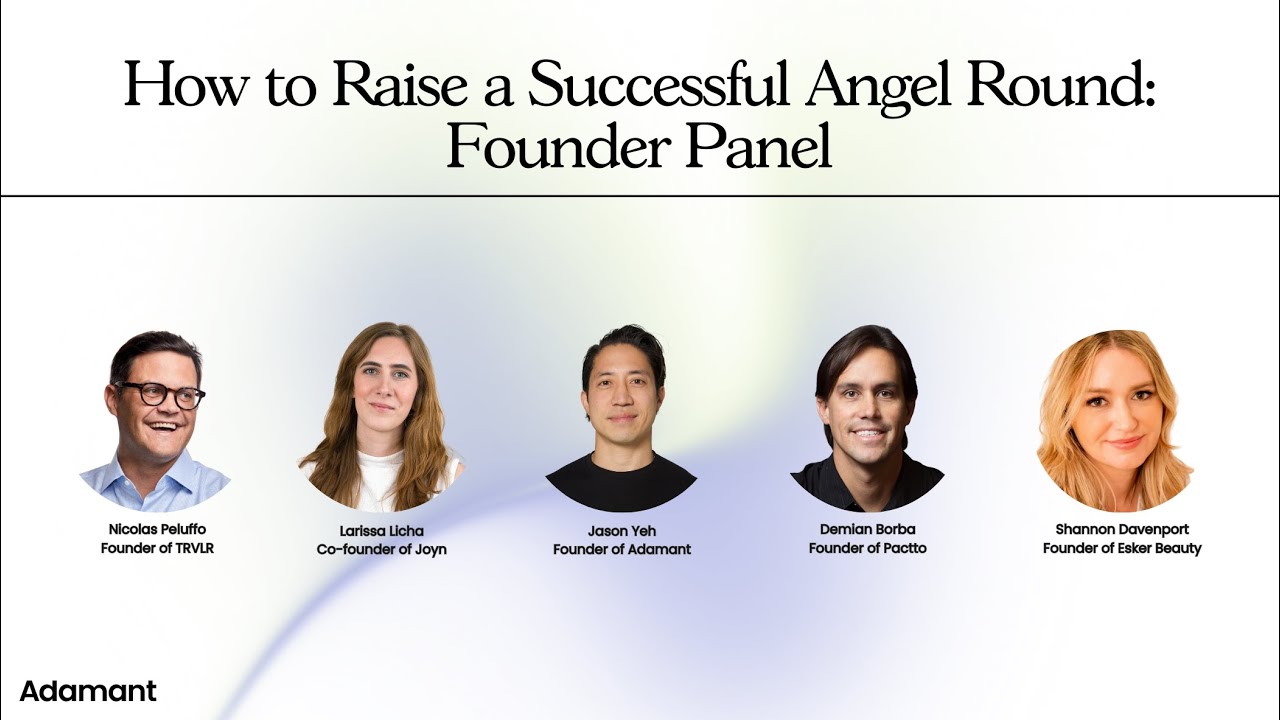 How to Raise a Successful Angel Round: Founder Panel

Nicolas Peluffo
Founder of TRVLR

Larissa Licha
Co-founder of Joyn

Jason Yeh
Founder of Adamant

Demian Borba
Founder of Pactto

Shannon Davenport
Founder of Esker Beauty

Adamant